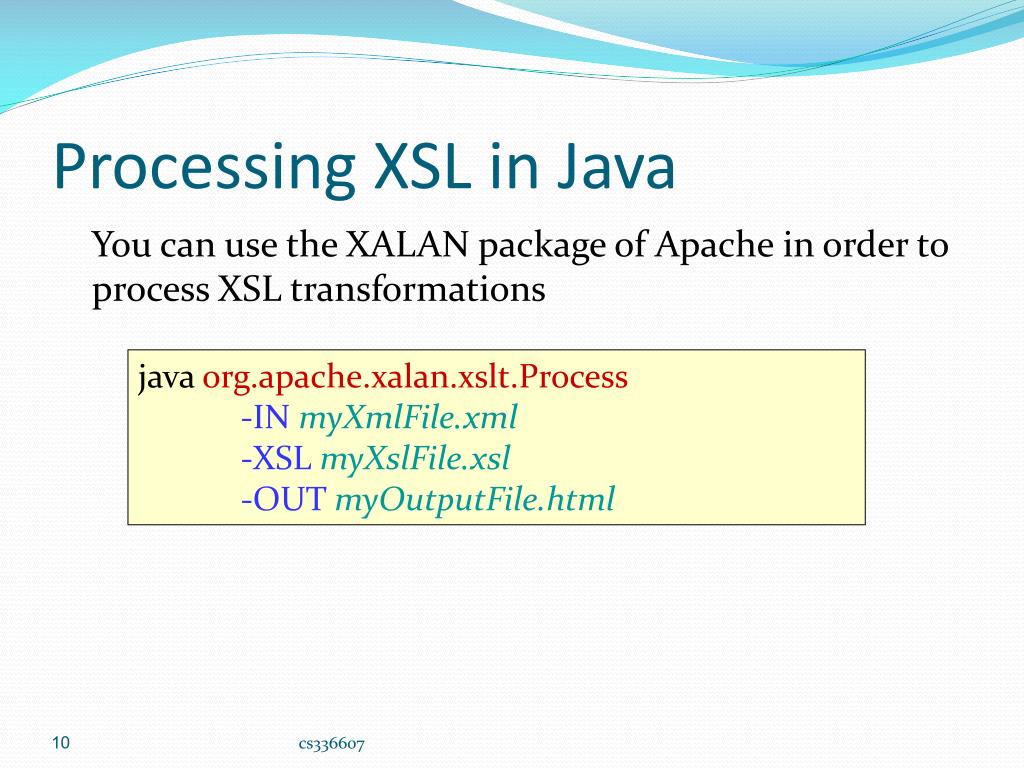 Processing XSL in Java

You can use the XALAN package of Apache in order to process XSL transformations

java org.apache.xalan.xslt.Process
-IN myXmlFile.xml
-XSL myXslFile.xsl
-OUT myOutputFile.html

10

cs336607